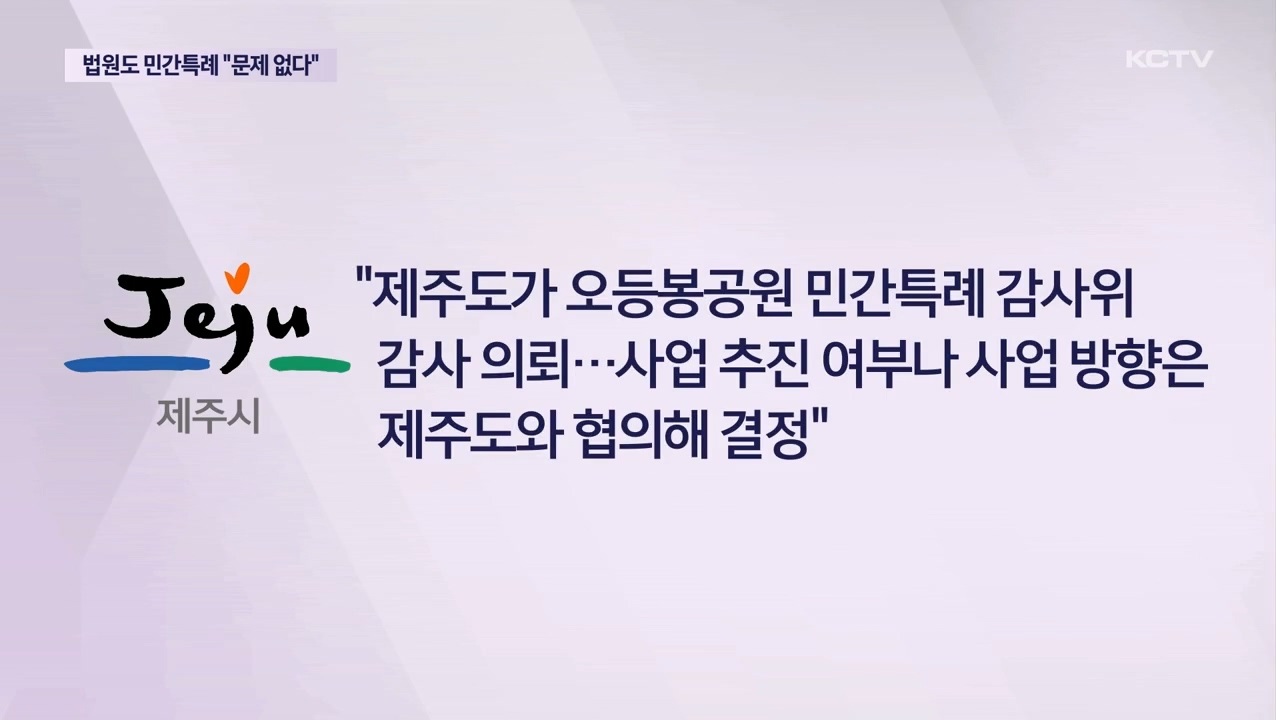 법원도 민간특례 "문제 없다"

KCTV

Jeju
제주시

"제주도가 오등봉공원 민간특례 감사위 감사 의뢰…사업 추진 여부나 사업 방향은 제주도와 협의해 결정"